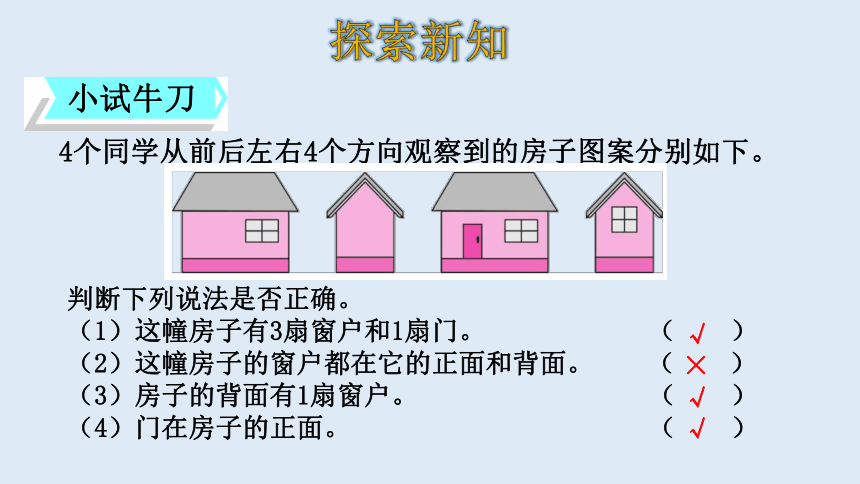 探索新知

小试牛刀

4个同学从前后左右4个方向观察到的房子图案分别如下。

判断下列说法是否正确。

（1）这幢房子有3扇窗户和1扇门。 （ √ ）

（2）这幢房子的窗户都在它的正面和背面。 （ × ）

（3）房子的背面有1扇窗户。 （ √ ）

（4）门在房子的正面。 （ √ ）